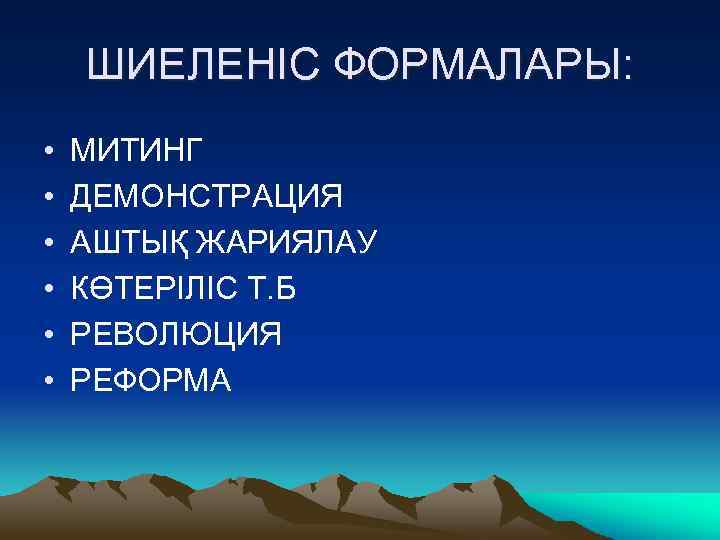 ШИЕЛЕНІС ФОРМАЛАРЫ:

• МИТИНГ
• ДЕМОНСТРАЦИЯ
• АШТЫҚ ЖАРИЯЛАУ
• КӨТЕРІЛІС Т.Б
• РЕВОЛЮЦИЯ
• РЕФОРМА